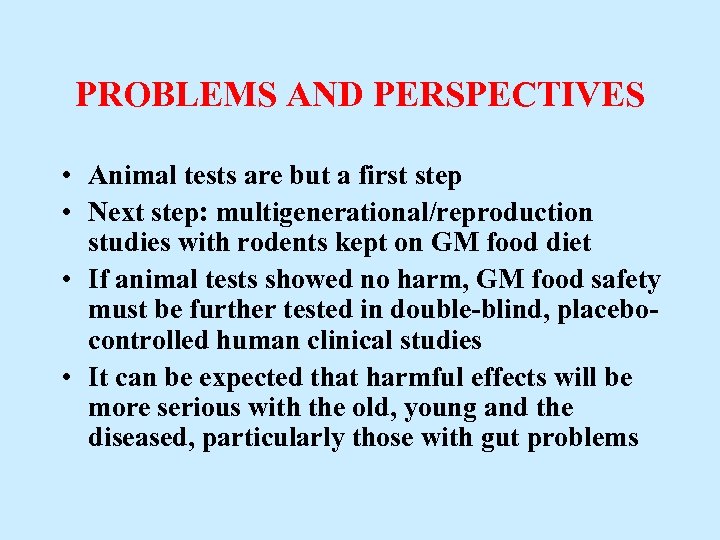 PROBLEMS AND PERSPECTIVES

• Animal tests are but a first step
• Next step: multigenerational/reproduction studies with rodents kept on GM food diet
• If animal tests showed no harm, GM food safety must be further tested in double-blind, placebo-controlled human clinical studies
• It can be expected that harmful effects will be more serious with the old, young and the diseased, particularly those with gut problems